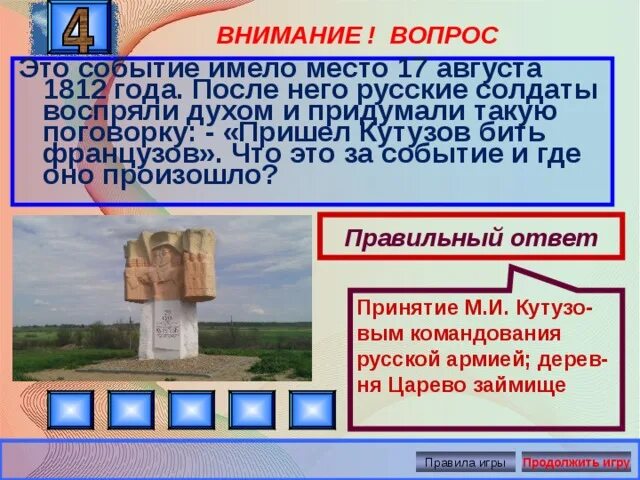 4

ВНИМАНИЕ ! ВОПРОС

Это событие имело место 17 августа 1812 года. После него русские солдаты воспряли духом и придумали такую поговорку: - «Пришел Кутузов бить французов». Что это за событие и где оно произошло?

Правильный ответ

Принятие М.И. Кутузовым командования русской армией; деревня Царево займище

Правила игры

Продолжить игру